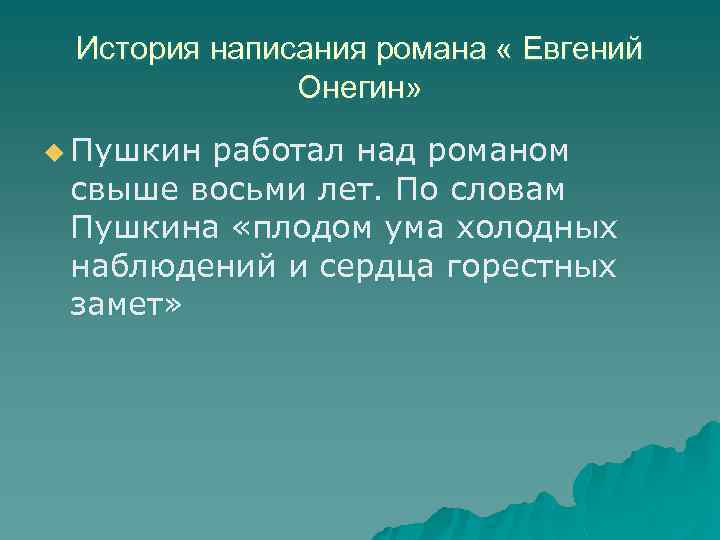 История написания романа « Евгений Онегин»

Пушкин работал над романом свыше восьми лет. По словам Пушкина «плодом ума холодных наблюдений и сердца горестных замет»